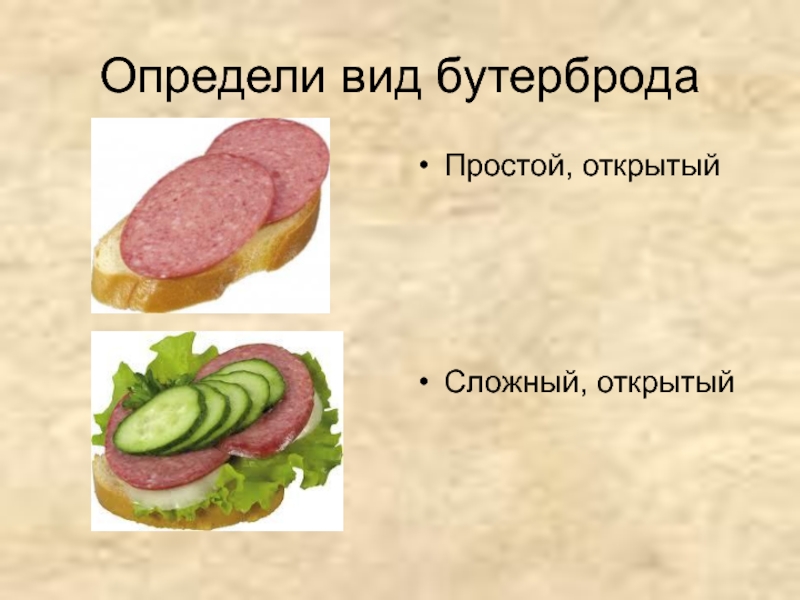 Определи вид бутерброда

• Простой, открытый

• Сложный, открытый